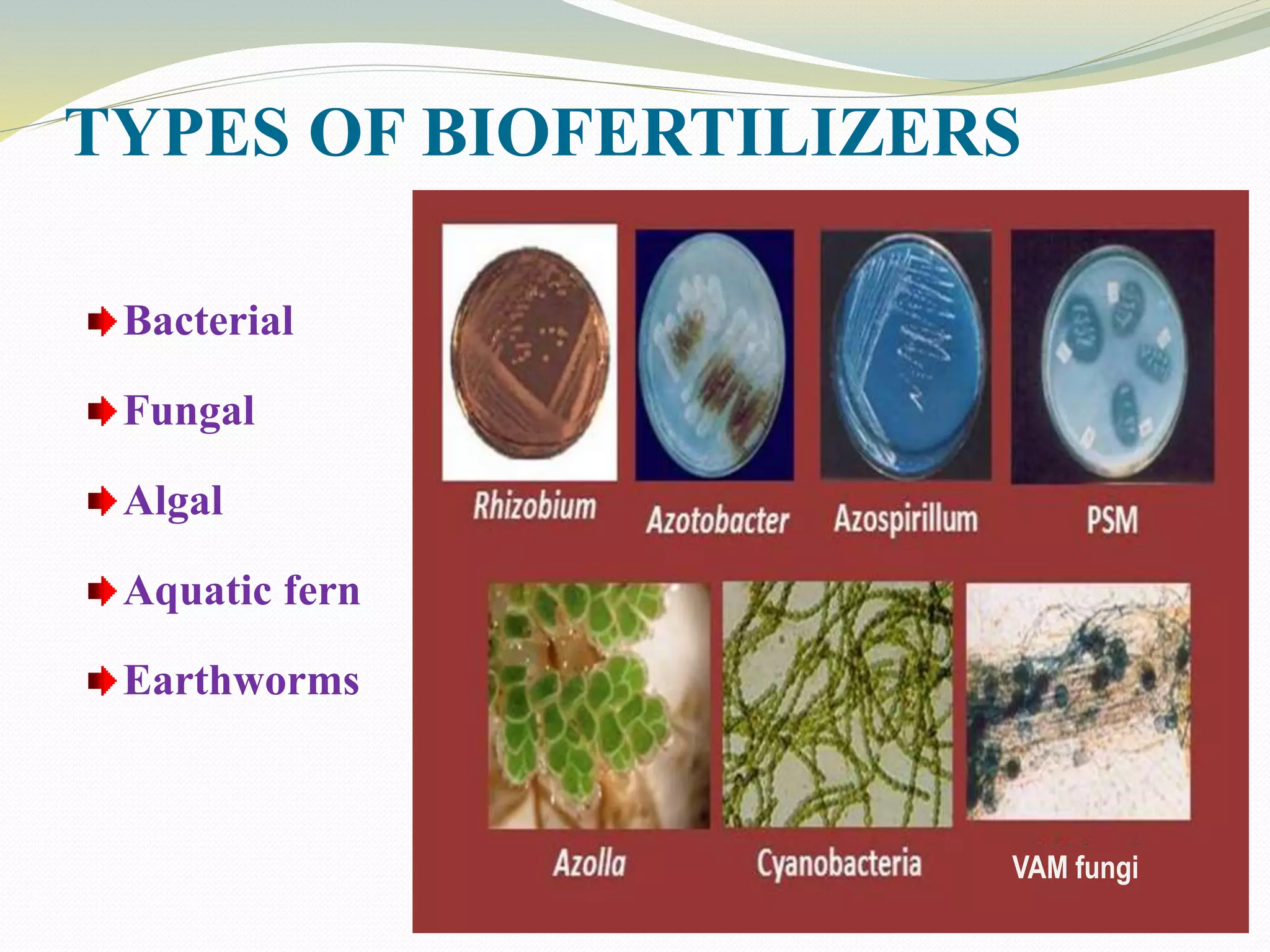 TYPES OF BIOFERTILIZERS

Bacterial

Fungal

Algal

Aquatic fern

Earthworms

Rhizobium

Azotobacter

Azospirillum

PSM

Azolla

Cyanobacteria

VAM fungi